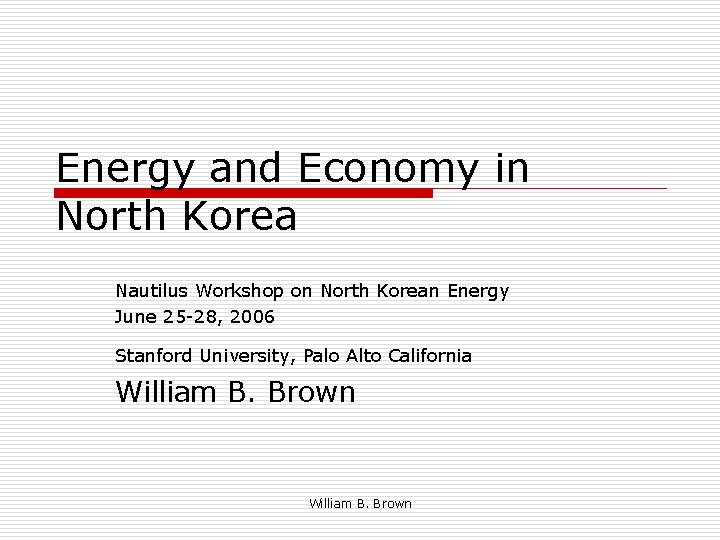 Energy and Economy in North Korea

Nautilus Workshop on North Korean Energy
June 25-28, 2006

Stanford University, Palo Alto California

William B. Brown

William B. Brown